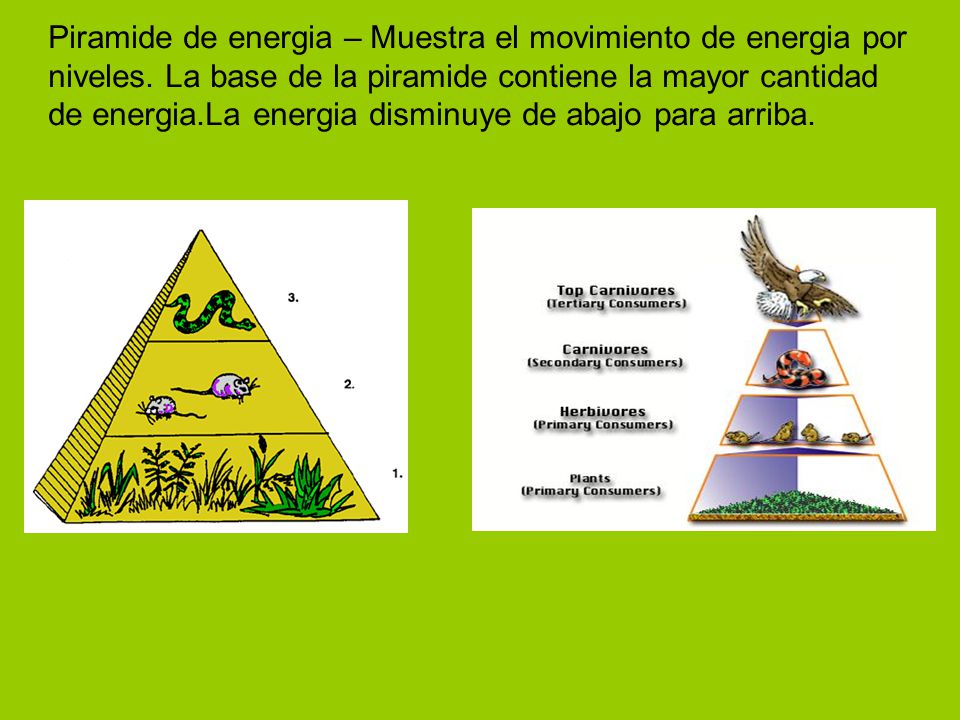 Piramide de energia – Muestra el movimiento de energia por niveles. La base de la piramide contiene la mayor cantidad de energia.La energia disminuye de abajo para arriba.

3.

2.

1.

Top Carnivores
(Tertiary Consumers)

Carnivores
(Secondary Consumers)

Herbivores
(Primary Consumers)

Plants
(Primary Consumers)